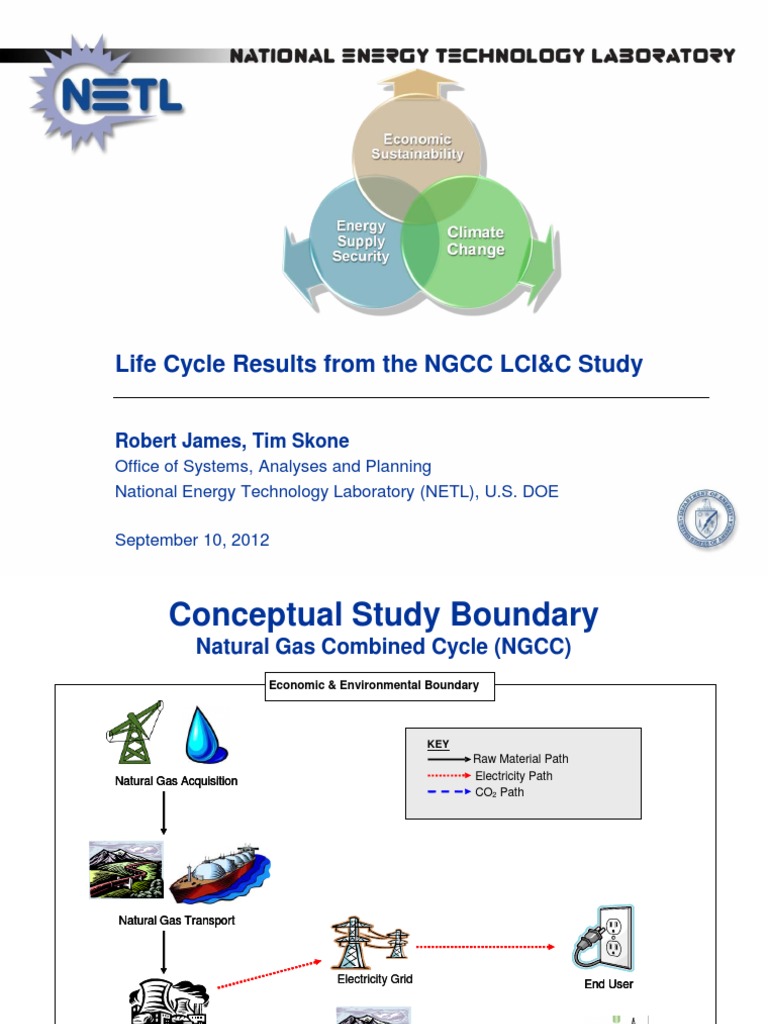 NETL

NATIONAL ENERGY TECHNOLOGY LABORATORY

Economic Sustainability

Energy Supply Security

Climate Change

Life Cycle Results from the NGCC LCI&C Study

Robert James, Tim Skone

Office of Systems, Analyses and Planning

National Energy Technology Laboratory (NETL), U.S. DOE

September 10, 2012

Conceptual Study Boundary

Natural Gas Combined Cycle (NGCC)

Economic & Environmental Boundary

KEY
Raw Material Path
Electricity Path
$CO_2$ Path

Natural Gas Acquisition

Natural Gas Transport

Electricity Grid

End User